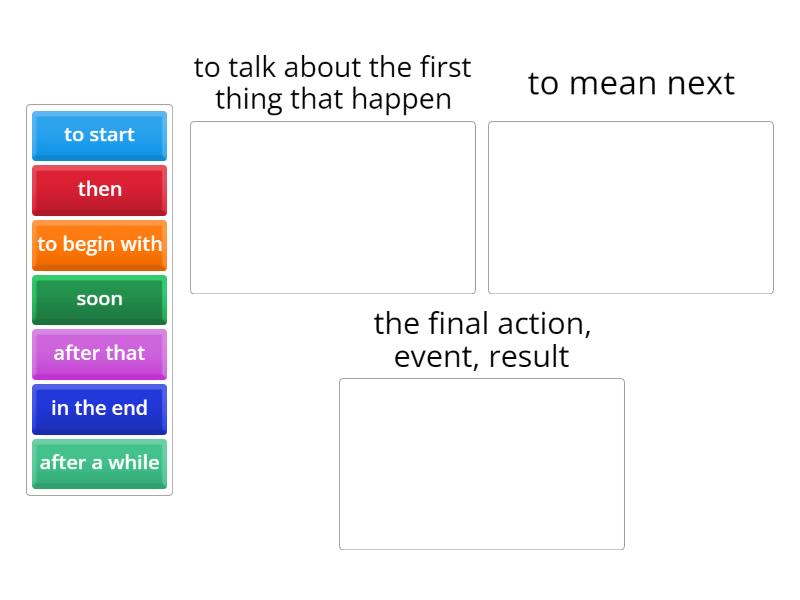 to start
then
to begin with
soon
after that
in the end
after a while

to talk about the first thing that happen

to mean next

the final action, event, result